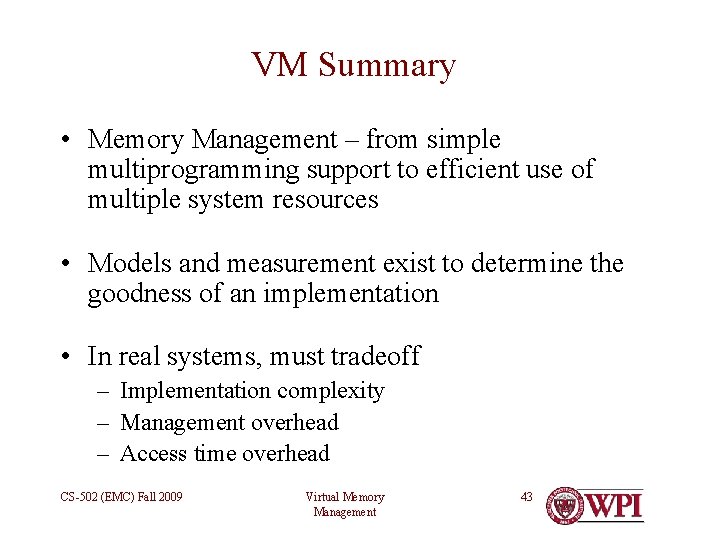 VM Summary

• Memory Management – from simple multiprogramming support to efficient use of multiple system resources

• Models and measurement exist to determine the goodness of an implementation

• In real systems, must tradeoff
– Implementation complexity
– Management overhead
– Access time overhead

CS-502 (EMC) Fall 2009

Virtual Memory Management

43

WPI